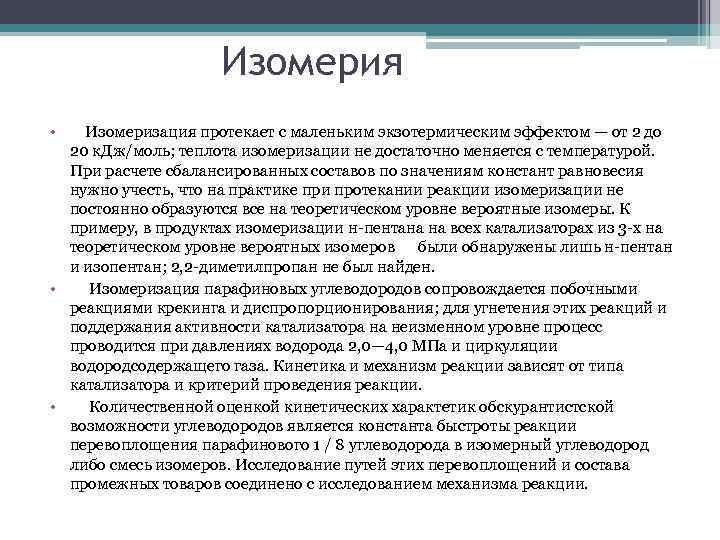 Изомерия

• Изомеризация протекает с маленьким экзотермическим эффектом — от 2 до 20 кДж/моль; теплота изомеризации не достаточно меняется с температурой. При расчете сбалансированных составов по значениям констант равновесия нужно учесть, что на практике при протекании реакции изомеризации не постоянно образуются все на теоретическом уровне вероятные изомеры. К примеру, в продуктах изомеризации н-пентана на всех катализаторах из 3-х на теоретическом уровне вероятных изомеров были обнаружены лишь н-пентан и изопентан; 2,2-диметилпропан не был найден.

• Изомеризация парафиновых углеводородов сопровождается побочными реакциями крекинга и диспропорционирования; для угнетения этих реакций и поддержания активности катализатора на неизменном уровне процесс проводится при давлениях водорода 2,0—4,0 МПа и циркуляции водородсодержащего газа. Кинетика и механизм реакции зависят от типа катализатора и критерий проведения реакции.

• Количественной оценкой кинетических характетик обскурантистской возможности углеводородов является константа быстроты реакции перевоплощения парафинового 1 / 8 углеводорода в изомерный углеводород либо смесь изомеров. Исследование путей этих перевоплощений и состава промежных товаров соединено с исследованием механизма реакции.